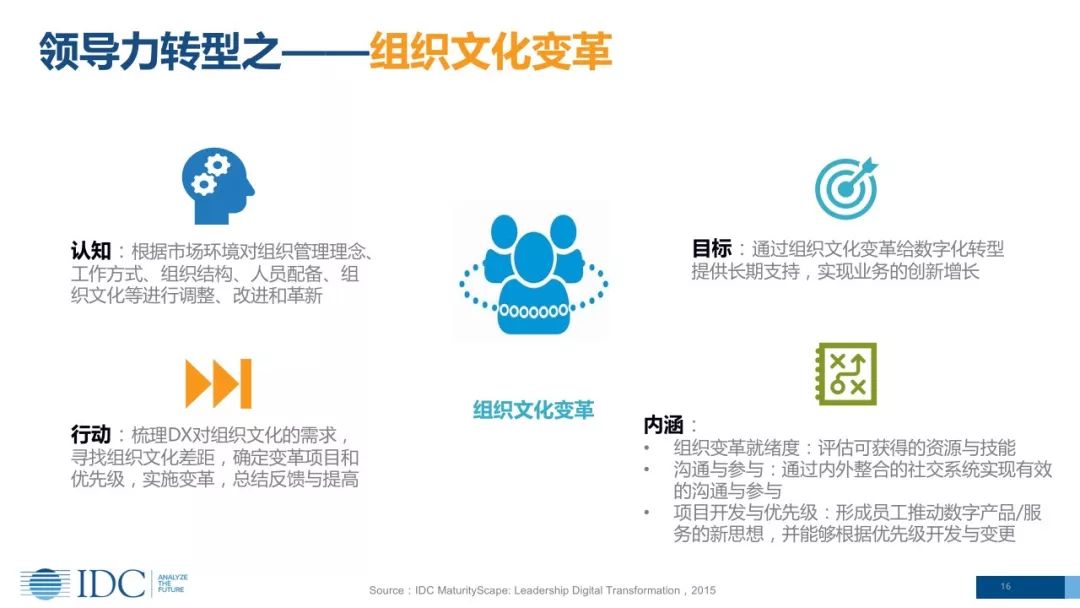 领导力转型之——组织文化变革

认知：根据市场环境对组织管理理念、工作方式、组织结构、人员配备、组织文化等进行调整、改进和革新

行动：梳理DX对组织文化的需求，寻找组织文化差距，确定变革项目和优先级，实施变革，总结反馈与提高

组织文化变革

目标：通过组织文化变革给数字化转型提供长期支持，实现业务的创新增长

内涵：
• 组织变革就绪度：评估可获得的资源与技能
• 沟通与参与：通过内外整合的社交系统实现有效的沟通与参与
• 项目开发与优先级：形成员工推动数字产品/服务的新思想，并能够根据优先级开发与变更

IDC ANALYZE THE FUTURE

Source：IDC MaturityScape: Leadership Digital Transformation，2015

16